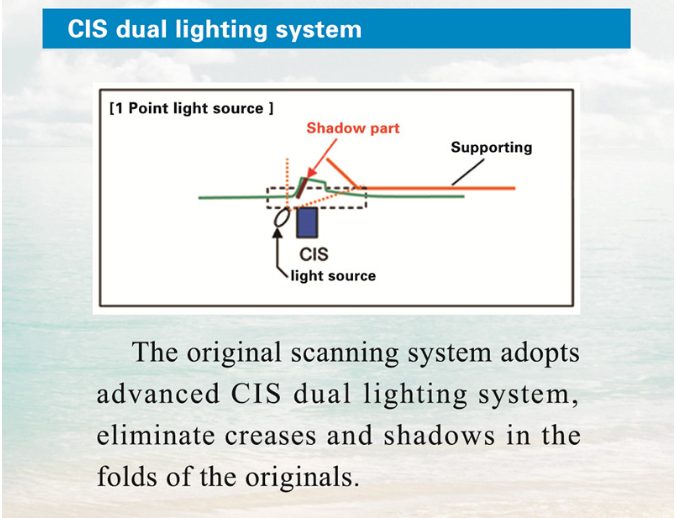 CIS dual lighting system

[1 Point light source ]

Shadow part

Supporting

CIS

light source

The original scanning system adopts advanced CIS dual lighting system, eliminate creases and shadows in the folds of the originals.